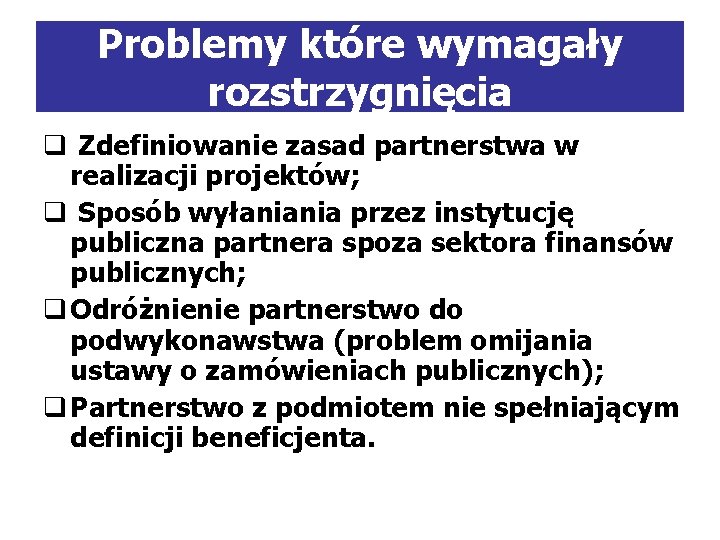 Problemy które wymagały rozstrzygnięcia

❑ Zdefiniowanie zasad partnerstwa w realizacji projektów;

❑ Sposób wyłaniania przez instytucję publiczna partnera spoza sektora finansów publicznych;

❑ Odróżnienie partnerstwo do podwykonawstwa (problem omijania ustawy o zamówieniach publicznych);

❑ Partnerstwo z podmiotem nie spełniającym definicji beneficjenta.